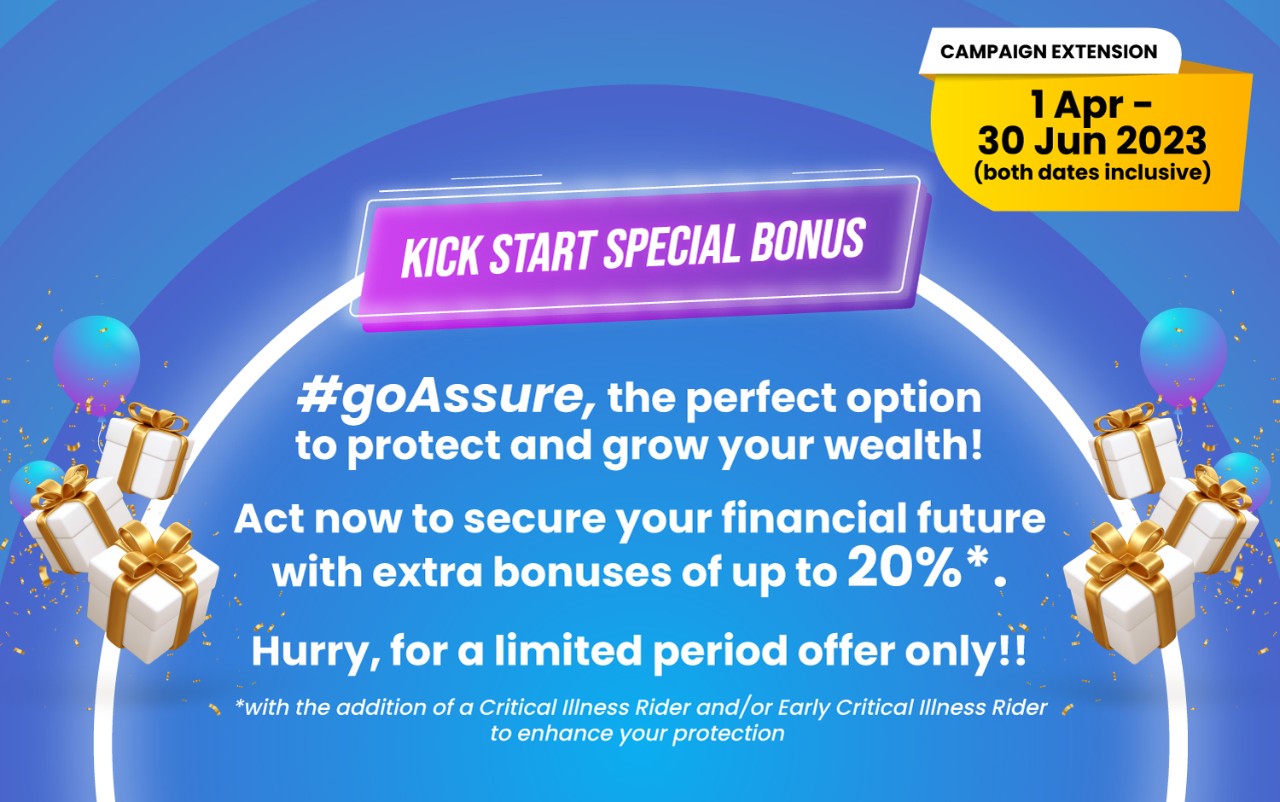 CAMPAIGN EXTENSION

1 Apr - 30 Jun 2023 (both dates inclusive)

KICK START SPECIAL BONUS

#goAssure, the perfect option to protect and grow your wealth!

Act now to secure your financial future with extra bonuses of up to 20%*.

Hurry, for a limited period offer only!!

*with the addition of a Critical Illness Rider and/or Early Critical Illness Rider to enhance your protection